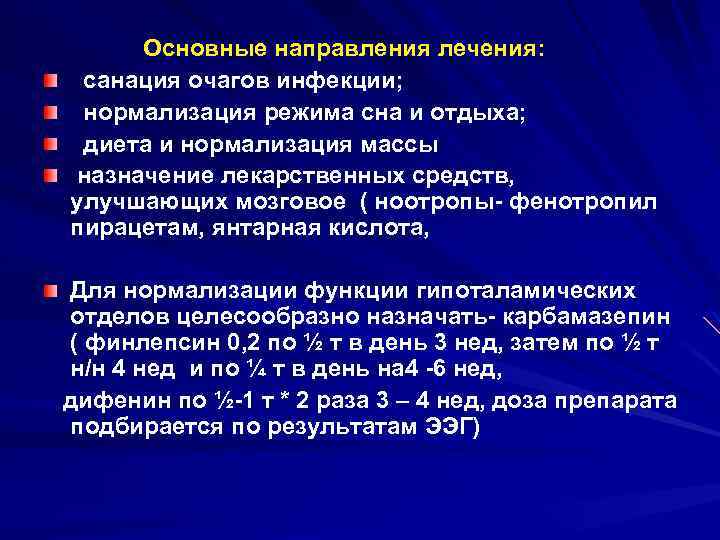 Основные направления лечения:

санация очагов инфекции;

нормализация режима сна и отдыха;

диета и нормализация массы

назначение лекарственных средств, улучшающих мозговое ( ноотропы- фенотропил пирацетам, янтарная кислота,

Для нормализации функции гипоталамических отделов целесообразно назначать- карбамазепин ( финлепсин 0,2 по ½ т в день 3 нед, затем по ½ т н/н 4 нед и по ¼ т в день на4 -6 нед,

дифенин по ½-1 т * 2 раза 3 – 4 нед, доза препарата подбирается по результатам ЭЭГ)